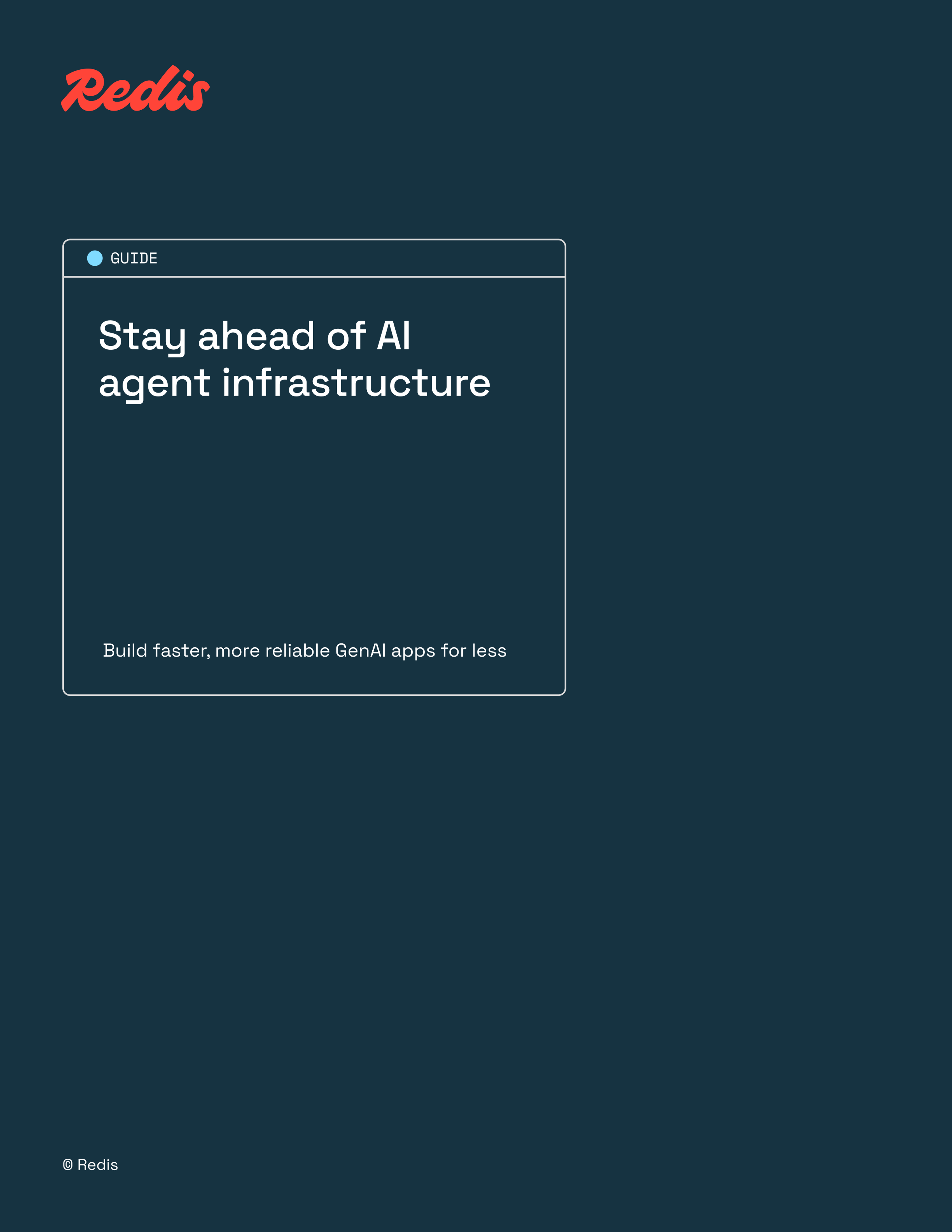 Redis

GUIDE

Stay ahead of AI agent infrastructure

Build faster, more reliable GenAI apps for less

© Redis